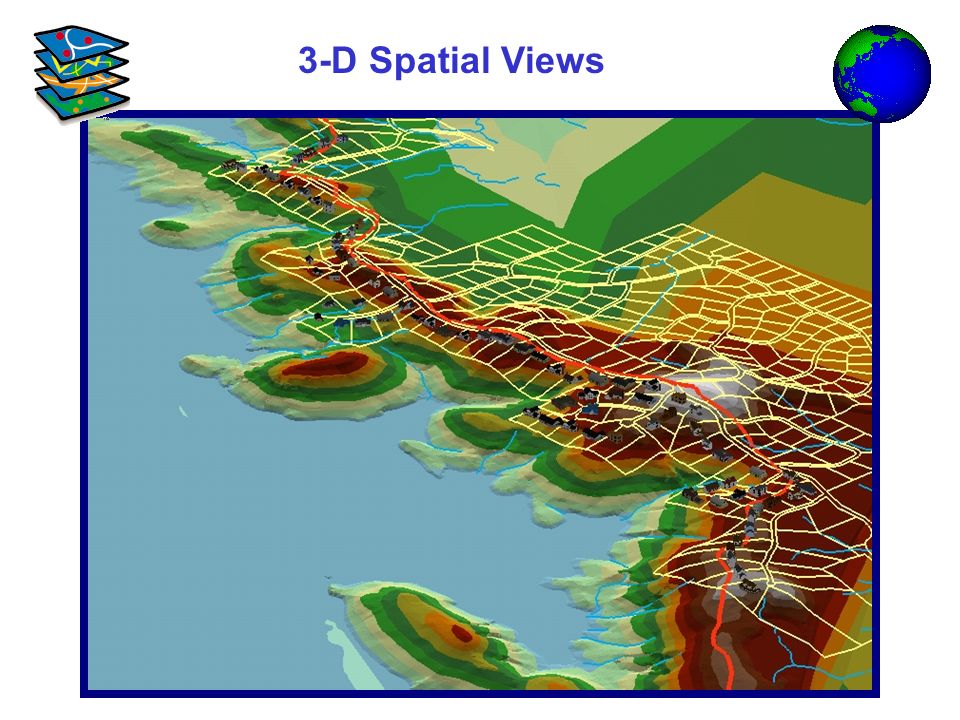 3-D Spatial Views